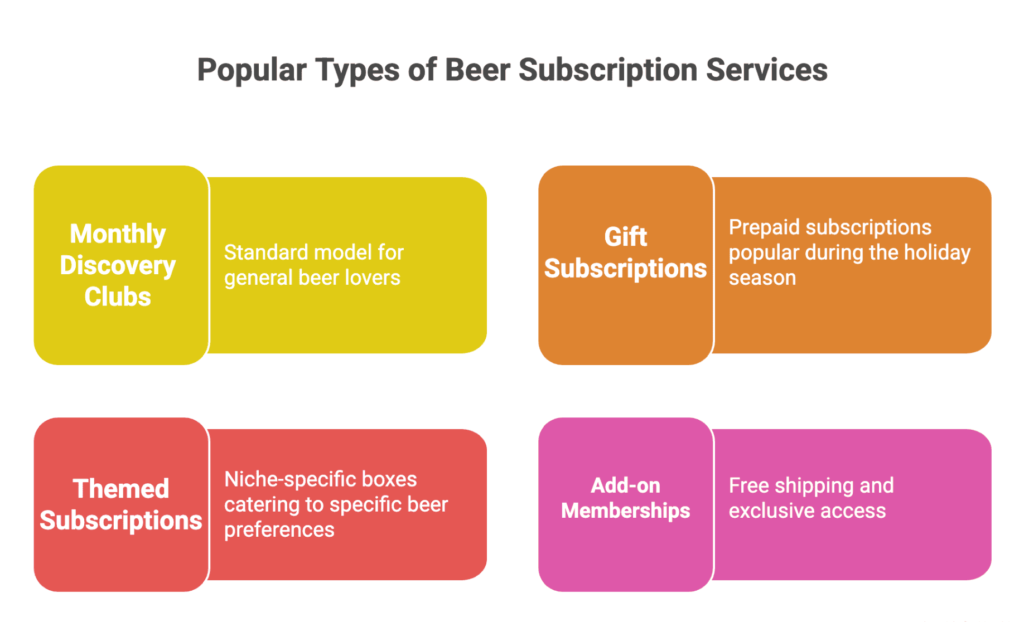 Popular Types of Beer Subscription Services

Monthly Discovery Clubs

Standard model for general beer lovers

Gift Subscriptions

Prepaid subscriptions popular during the holiday season

Themed Subscriptions

Niche-specific boxes catering to specific beer preferences

Add-on Memberships

Free shipping and exclusive access